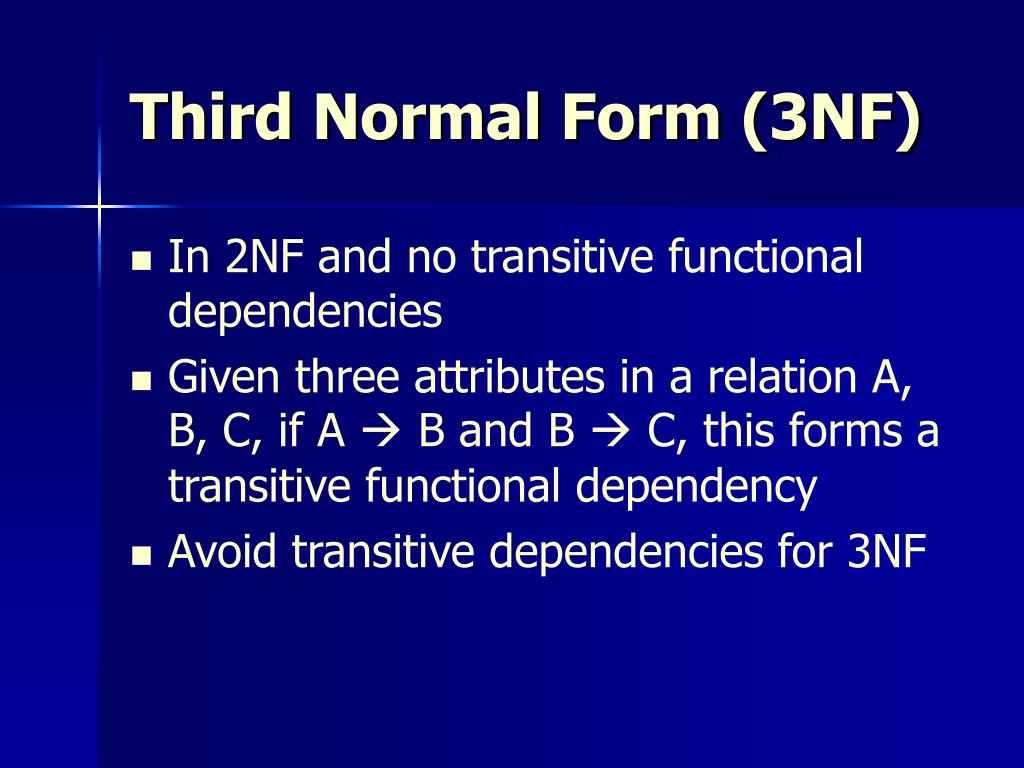 Third Normal Form (3NF)

- In 2NF and no transitive functional dependencies
- Given three attributes in a relation A, B, C, if A → B and B → C, this forms a transitive functional dependency
- Avoid transitive dependencies for 3NF